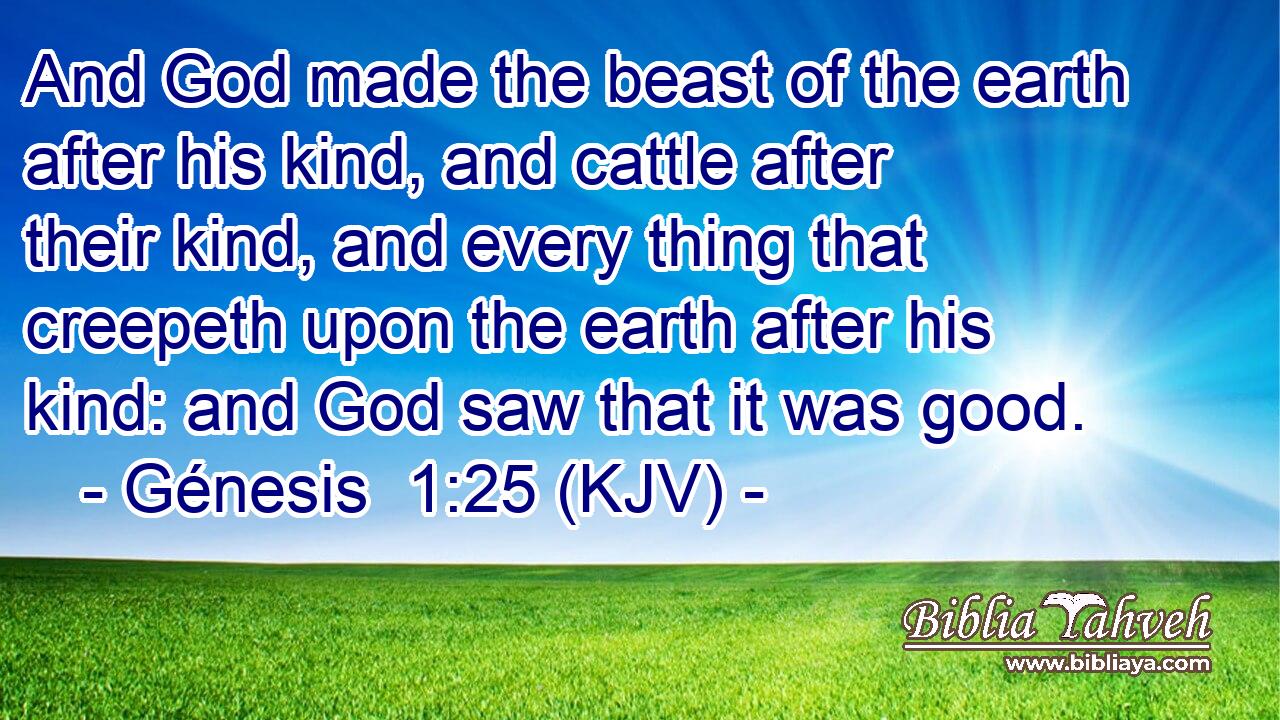 And God made the beast of the earth after his kind, and cattle after their kind, and every thing that creepeth upon the earth after his kind: and God saw that it was good.
- Génesis 1:25 (KJV) -

Biblia Yahveh
www.bibliaya.com